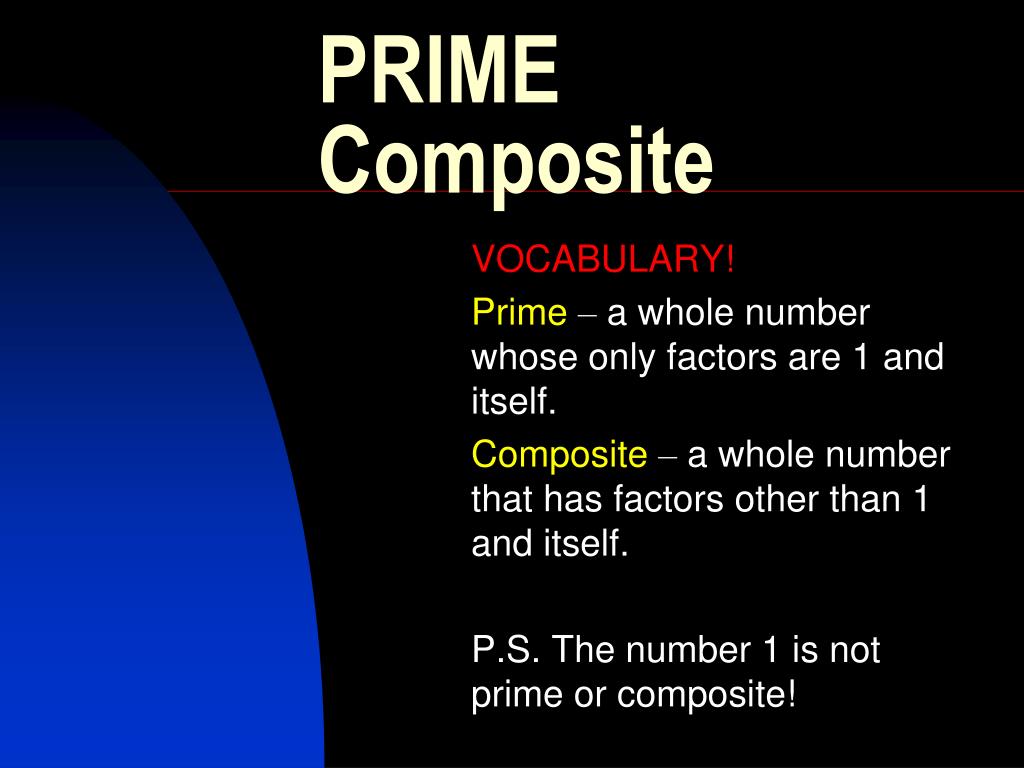 PRIME
Composite

VOCABULARY!

Prime – a whole number whose only factors are 1 and itself.

Composite – a whole number that has factors other than 1 and itself.

P.S. The number 1 is not prime or composite!